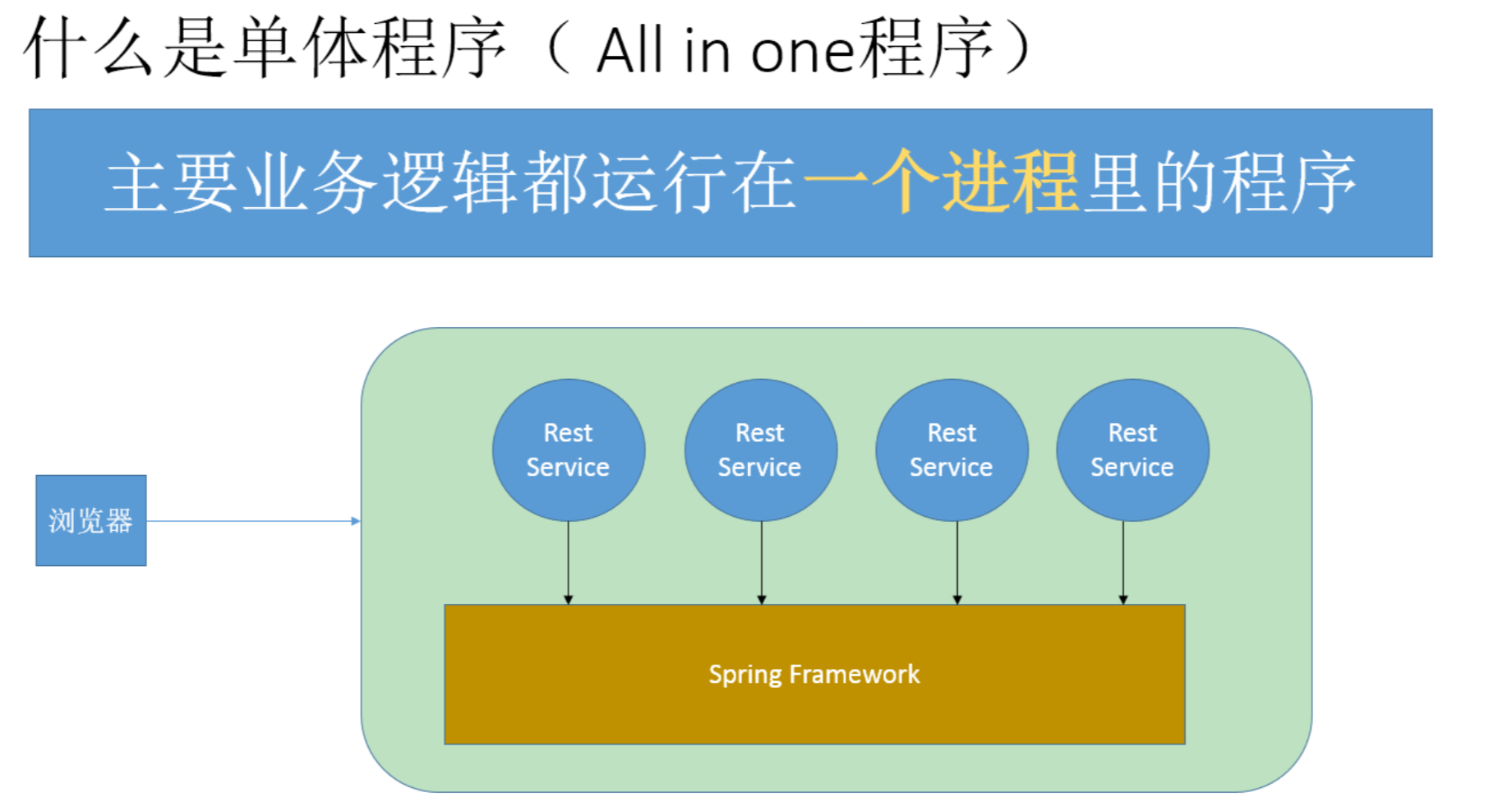 什么是单体程序（ All in one程序）

主要业务逻辑都运行在一个进程里的程序

浏览器

Rest Service

Rest Service

Rest Service

Rest Service

Spring Framework